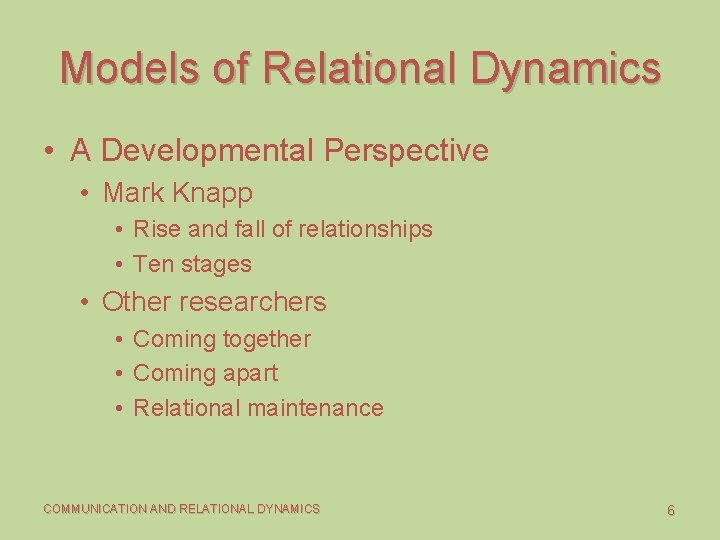 Models of Relational Dynamics

• A Developmental Perspective
  • Mark Knapp
    • Rise and fall of relationships
    • Ten stages
  • Other researchers
    • Coming together
    • Coming apart
    • Relational maintenance

COMMUNICATION AND RELATIONAL DYNAMICS

6